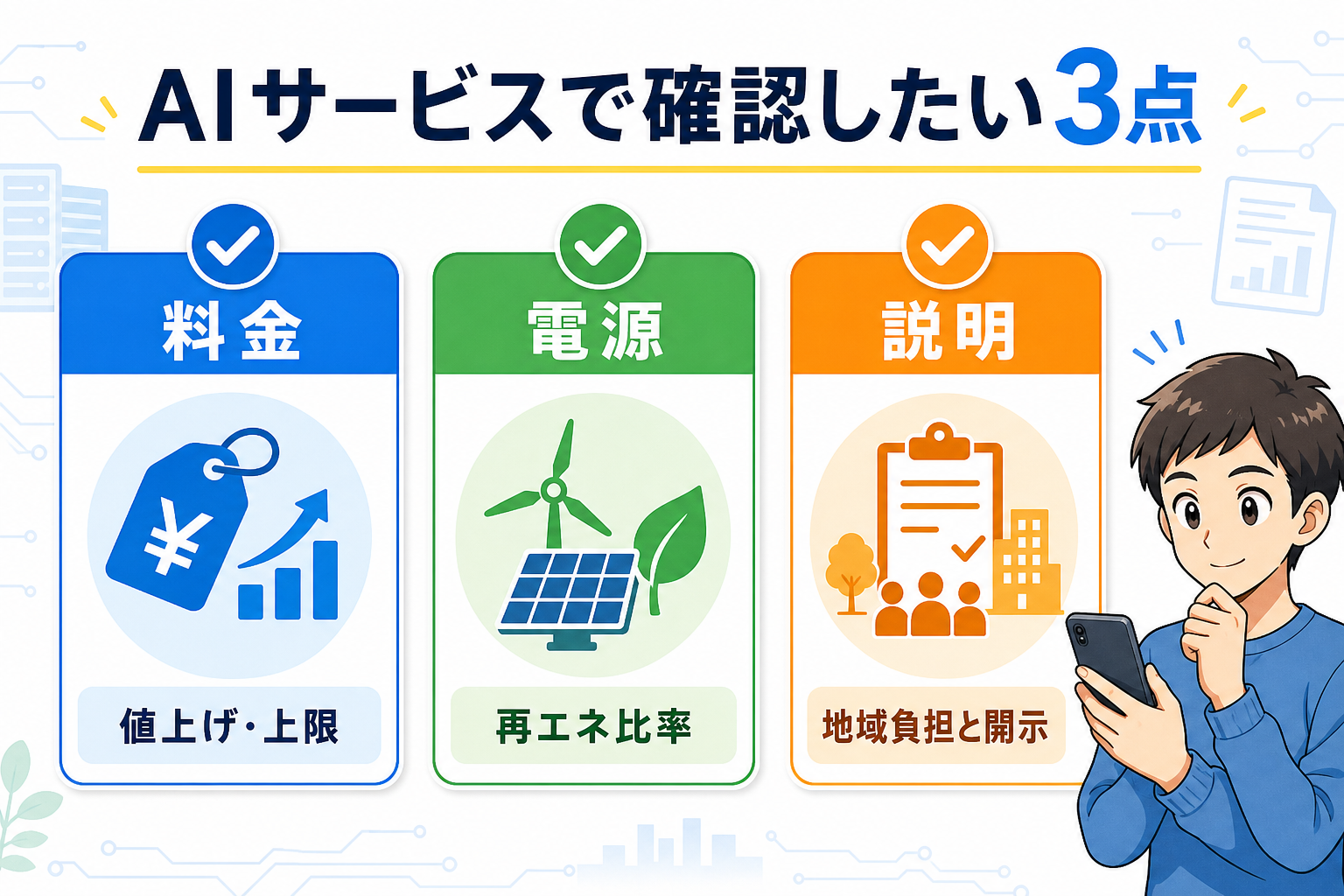 AIサービスで確認したい3点

料金

¥

値上げ・上限

電源

再エネ比率

説明

地域負担と開示